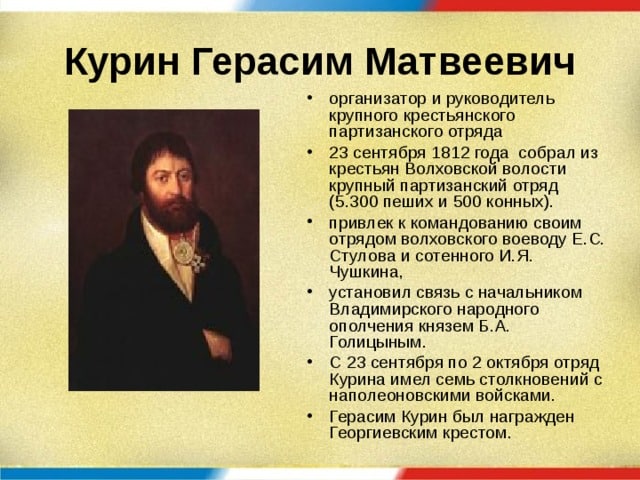 Курин Герасим Матвеевич

• организатор и руководитель крупного крестьянского партизанского отряда
• 23 сентября 1812 года собрал из крестьян Волховской волости крупный партизанский отряд (5.300 пеших и 500 конных).
• привлек к командованию своим отрядом волховского воеводу Е.С. Стулова и сотенного И.Я. Чушкина,
• установил связь с начальником Владимирского народного ополчения князем Б.А. Голицыным.
• С 23 сентября по 2 октября отряд Курина имел семь столкновений с наполеоновскими войсками.
• Герасим Курин был награжден Георгиевским крестом.